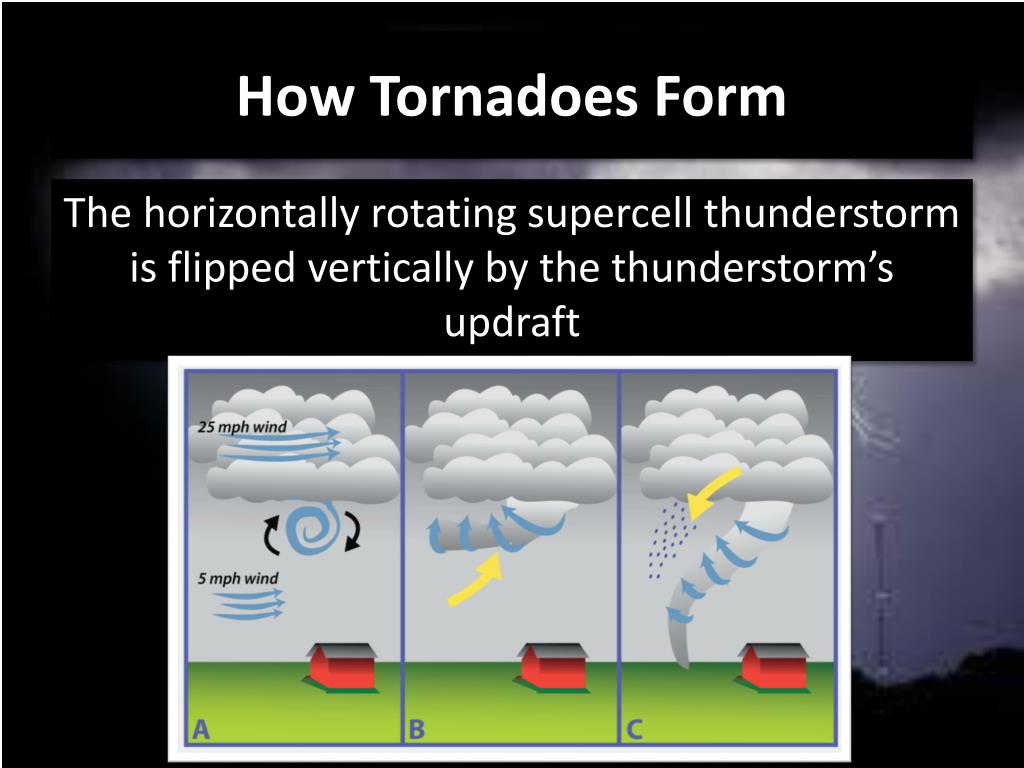 How Tornadoes Form

The horizontally rotating supercell thunderstorm is flipped vertically by the thunderstorm's updraft

25 mph wind

5 mph wind

A

B

C